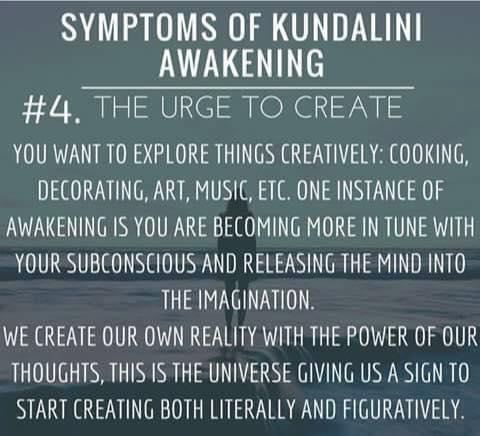 SYMPTOMS OF KUNDALINI AWAKENING

#4. THE URGE TO CREATE

YOU WANT TO EXPLORE THINGS CREATIVELY: COOKING, DECORATING, ART, MUSIC, ETC. ONE INSTANCE OF AWAKENING IS YOU ARE BECOMING MORE IN TUNE WITH YOUR SUBCONSCIOUS AND RELEASING THE MIND INTO THE IMAGINATION.
WE CREATE OUR OWN REALITY WITH THE POWER OF OUR THOUGHTS, THIS IS THE UNIVERSE GIVING US A SIGN TO START CREATING BOTH LITERALLY AND FIGURATIVELY.